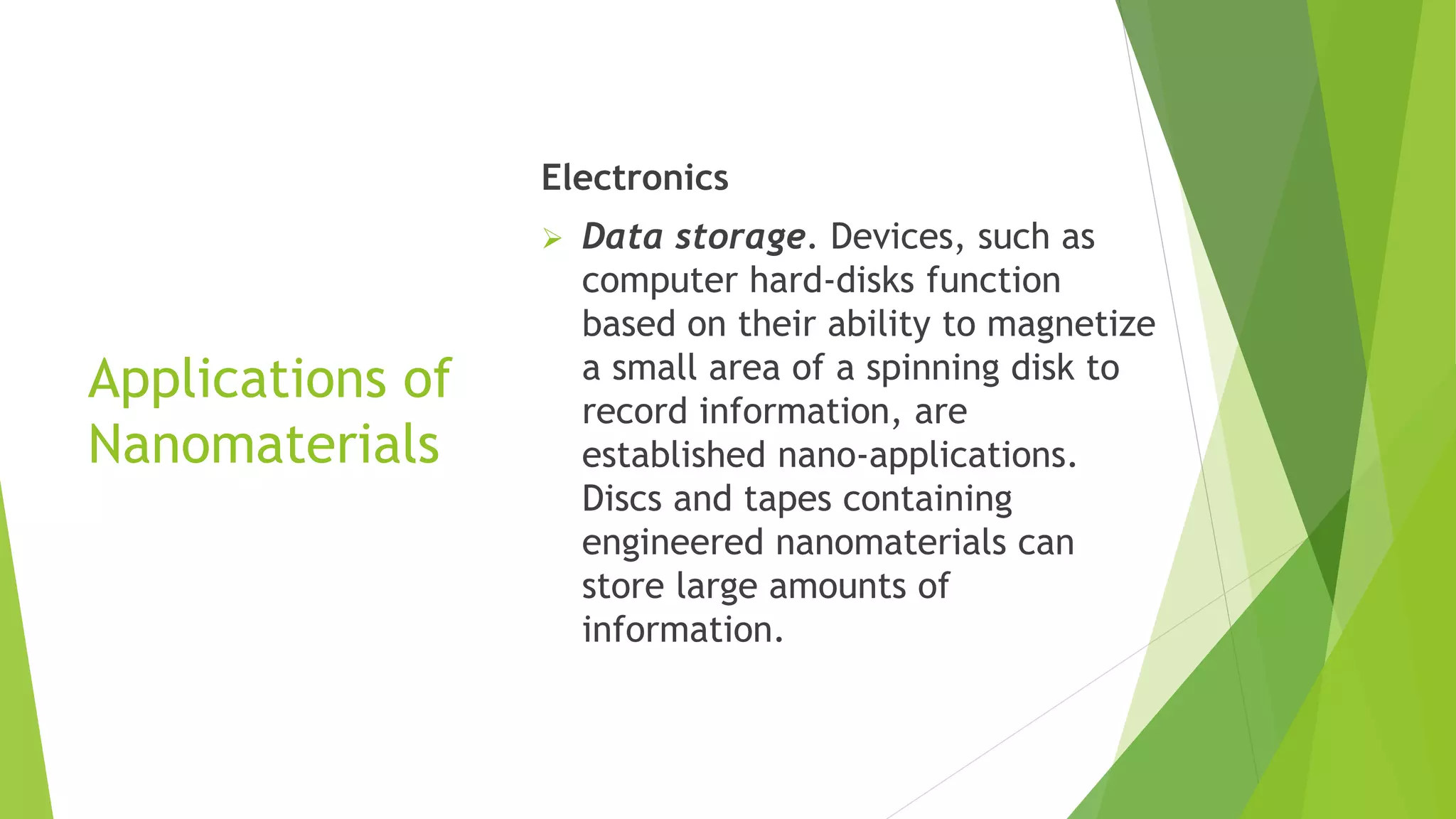 Applications of Nanomaterials

Electronics

➢ Data storage. Devices, such as computer hard-disks function based on their ability to magnetize a small area of a spinning disk to record information, are established nano-applications. Discs and tapes containing engineered nanomaterials can store large amounts of information.